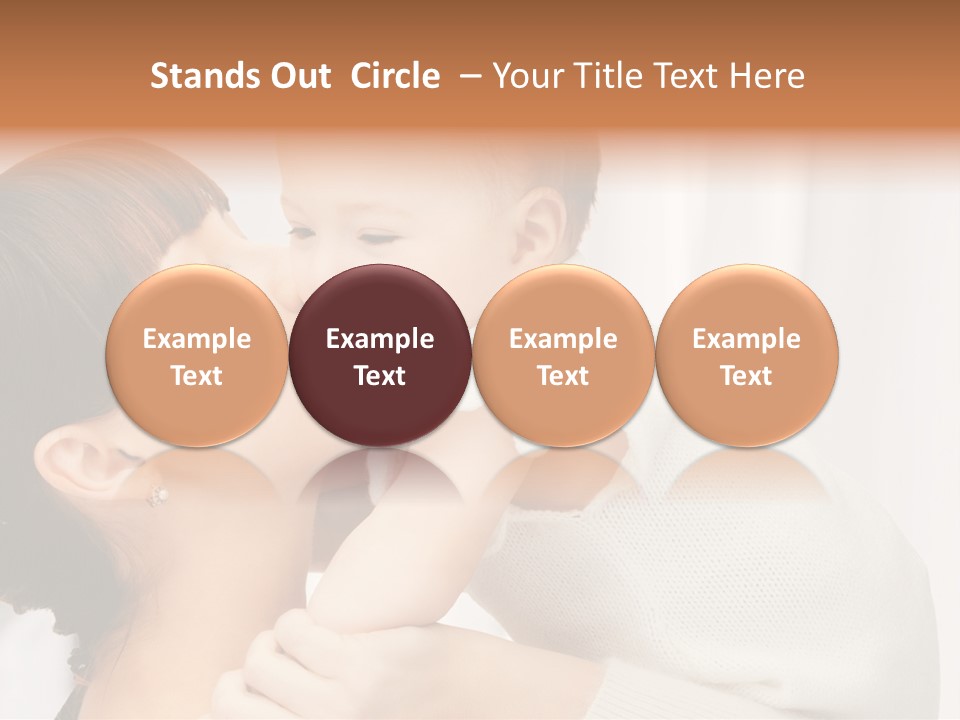 Stands Out Circle – Your Title Text Here

Example Text

Example Text

Example Text

Example Text